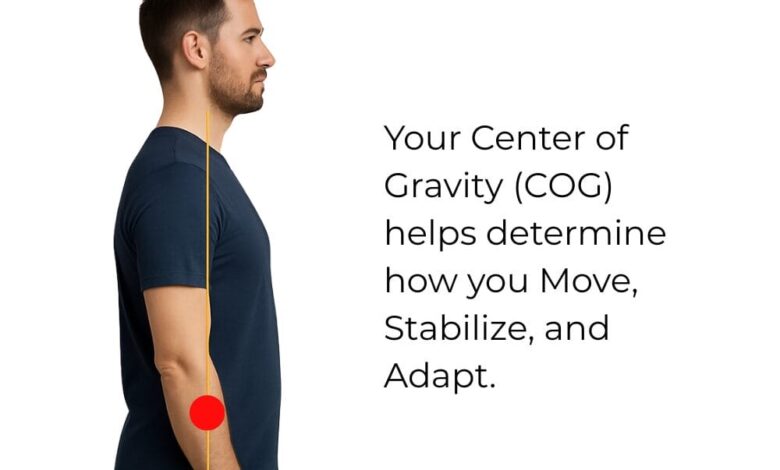 Your Center of Gravity (COG) helps determine how you Move, Stabilize, and Adapt.